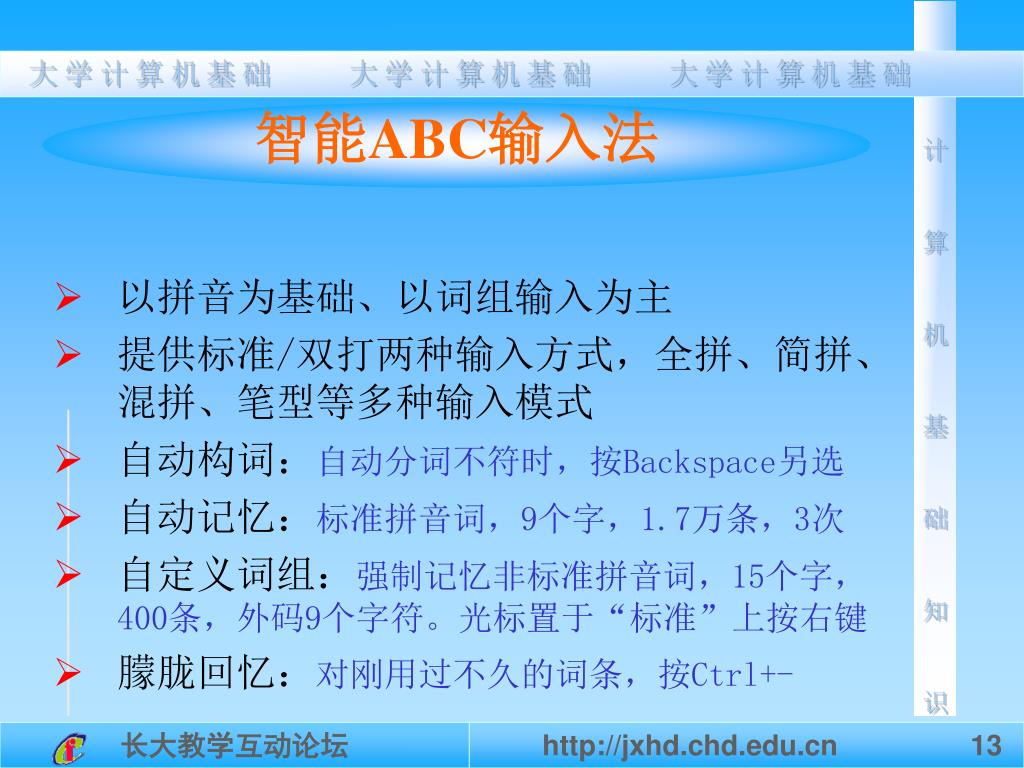 大学计算机基础　大学计算机基础　大学计算机基础

智能ABC输入法

计算机基础知识

➢ 以拼音为基础、以词组输入为主
➢ 提供标准/双打两种输入方式，全拼、简拼、混拼、笔型等多种输入模式
➢ 自动构词：自动分词不符时，按Backspace另选
➢ 自动记忆：标准拼音词，9个字，1.7万条，3次
➢ 自定义词组：强制记忆非标准拼音词，15个字，400条，外码9个字符。光标置于“标准”上按右键
➢ 朦胧回忆：对刚用过不久的词条，按Ctrl+-

长大教学互动论坛　http://jxhd.chd.edu.cn　13